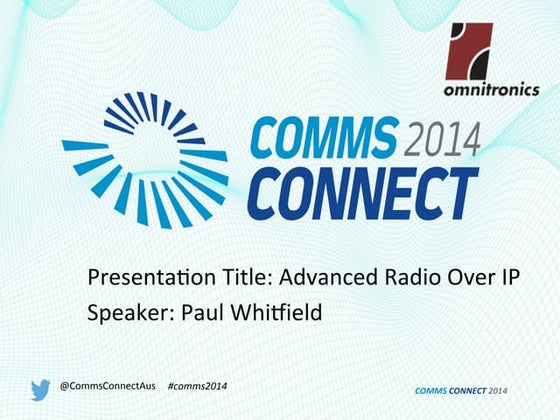 omnitronics

COMMS 2014
CONNECT

Presentation Title: Advanced Radio Over IP
Speaker: Paul Whitfield

@CommsConnectAus #comms2014

COMMS CONNECT 2014